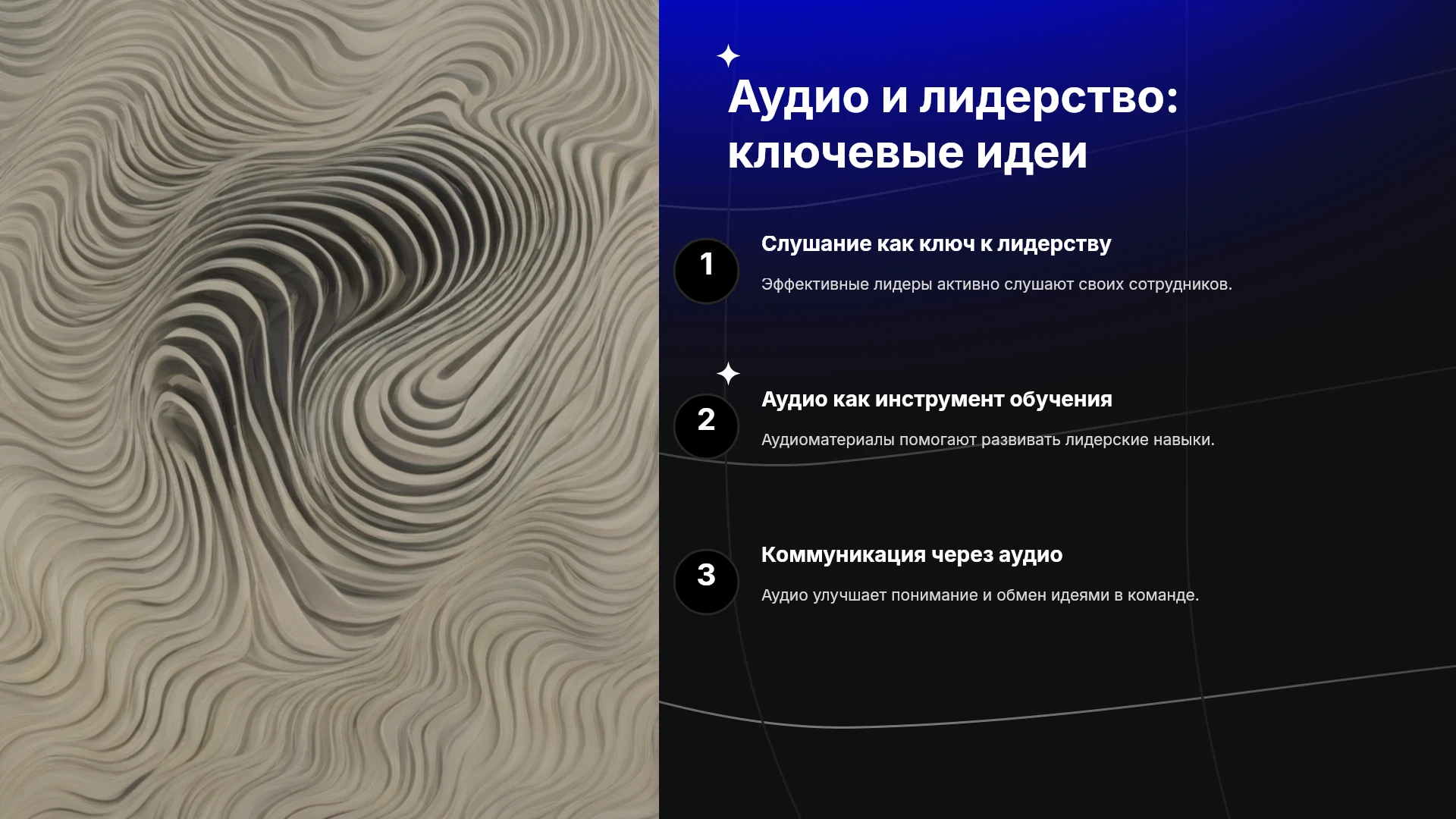 Аудио и лидерство: ключевые идеи

1

Слушание как ключ к лидерству

Эффективные лидеры активно слушают своих сотрудников.

2

Аудио как инструмент обучения

Аудиоматериалы помогают развивать лидерские навыки.

3

Коммуникация через аудио

Аудио улучшает понимание и обмен идеями в команде.